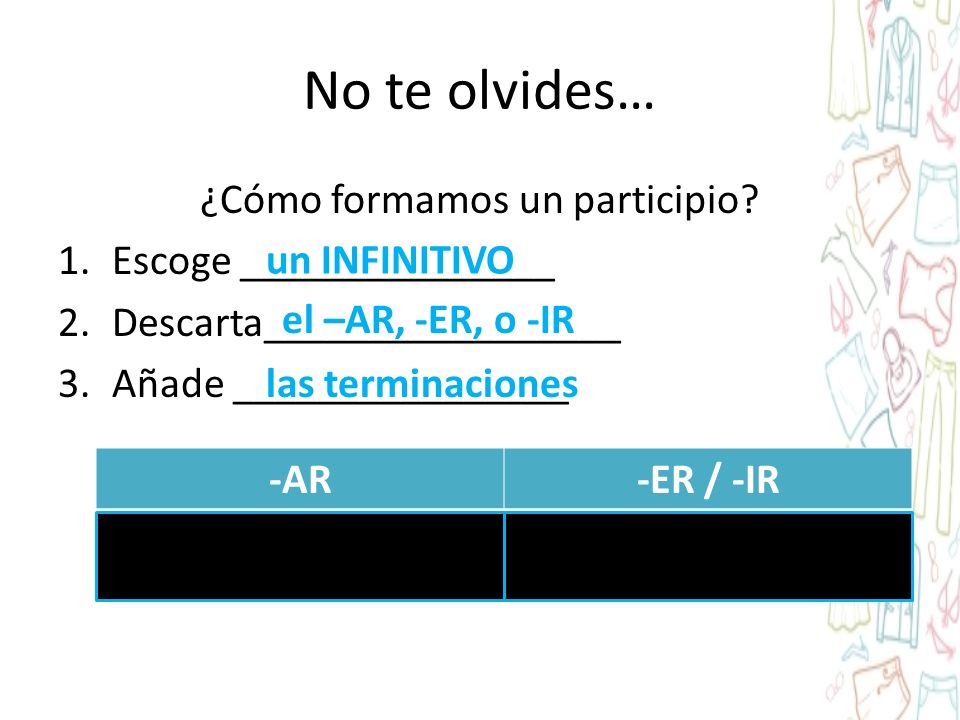 No te olvides…

¿Cómo formamos un participio?

1. Escoge un INFINITIVO
2. Descarta el –AR, -ER, o -IR
3. Añade las terminaciones

| -AR | -ER / -IR |
|---|---|
| | |